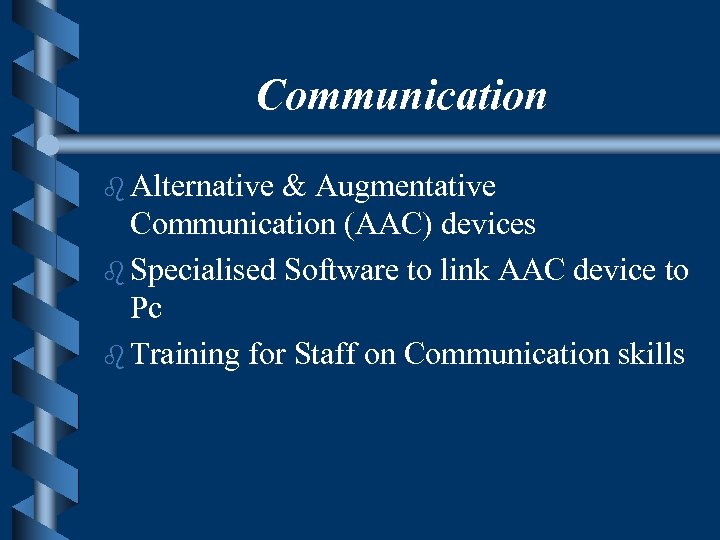 Communication

- Alternative & Augmentative Communication (AAC) devices
- Specialised Software to link AAC device to Pc
- Training for Staff on Communication skills